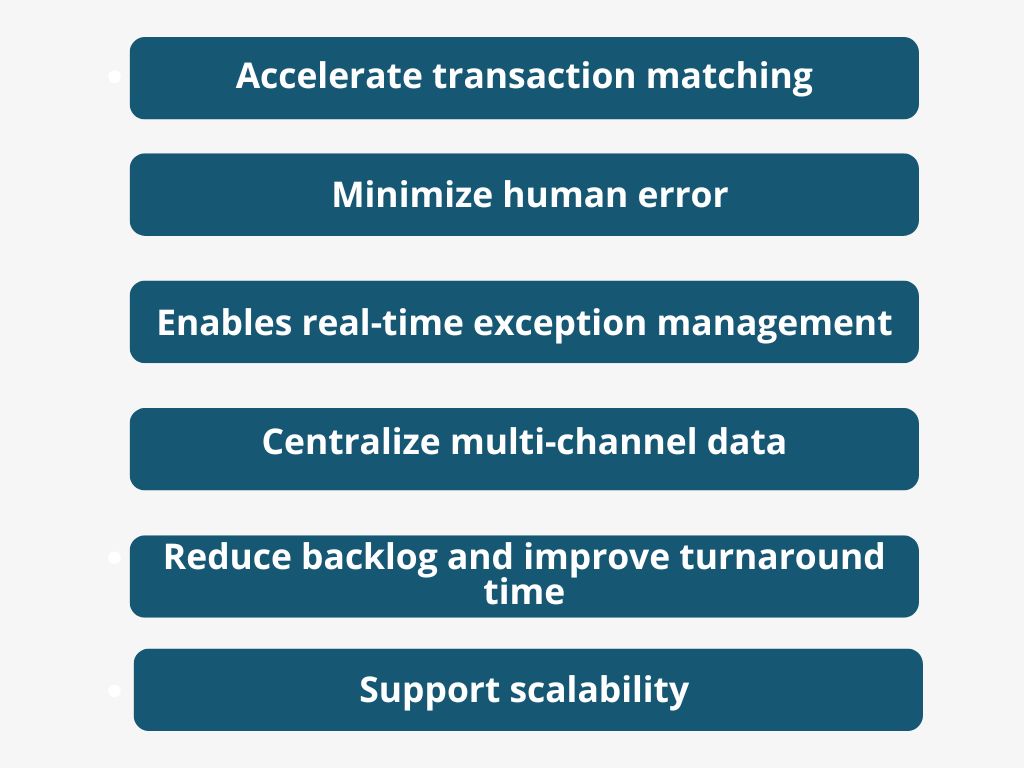 Accelerate transaction matching

Minimize human error

Enables real-time exception management

Centralize multi-channel data

Reduce backlog and improve turnaround time

Support scalability